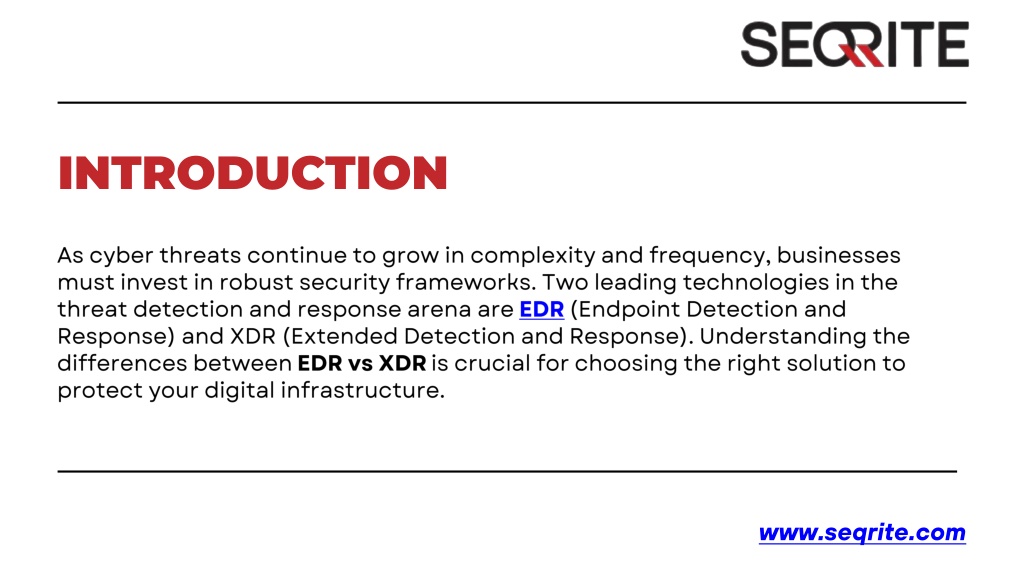 SEQRITE

INTRODUCTION

As cyber threats continue to grow in complexity and frequency, businesses must invest in robust security frameworks. Two leading technologies in the threat detection and response arena are EDR (Endpoint Detection and Response) and XDR (Extended Detection and Response). Understanding the differences between EDR vs XDR is crucial for choosing the right solution to protect your digital infrastructure.

www.seqrite.com